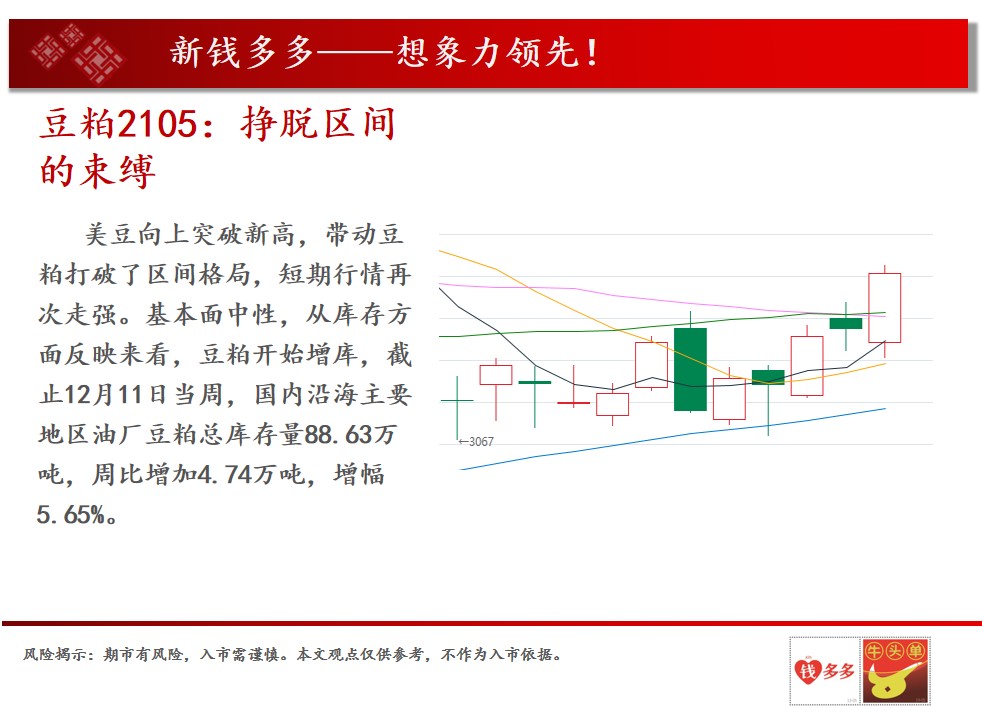 新钱多多——想象力领先！

豆粕2105：挣脱区间的束缚

美豆向上突破新高，带动豆粕打破了区间格局，短期行情再次走强。基本面中性，从库存方面反映来看，豆粕开始增库，截止12月11日当周，国内沿海主要地区油厂豆粕总库存量88.63万吨，周比增加4.74万吨，增幅5.65%。

←3067

风险揭示：期市有风险，入市需谨慎。本文观点仅供参考，不作为入市依据。

钱多多

牛头单